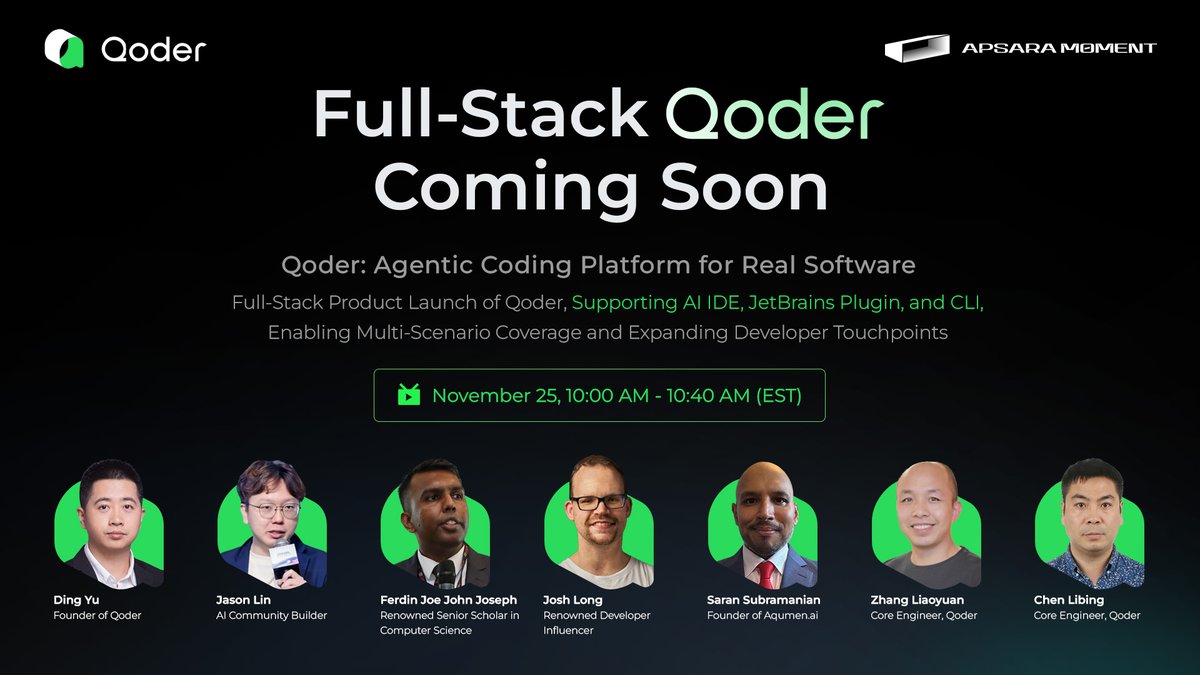 Qoder

APSARA MOMENT

Full-Stack Qoder Coming Soon

Qoder: Agentic Coding Platform for Real Software

Full-Stack Product Launch of Qoder, Supporting AI IDE, JetBrains Plugin, and CLI, Enabling Multi-Scenario Coverage and Expanding Developer Touchpoints

November 25, 10:00 AM - 10:40 AM (EST)

Ding Yu
Founder of Qoder

Jason Lin
AI Community Builder

Ferdin Joe John Joseph
Renowned Senior Scholar in Computer Science

Josh Long
Renowned Developer Influencer

Saran Subramanian
Founder of Aqumen.ai

Zhang Liaoyuan
Core Engineer, Qoder

Chen Libing
Core Engineer, Qoder